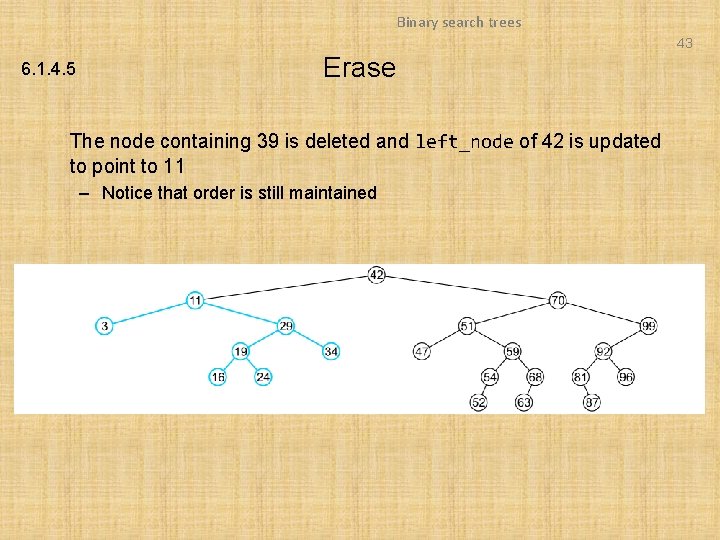 Binary search trees

43

6.1.4.5

Erase

The node containing 39 is deleted and left_node of 42 is updated to point to 11

– Notice that order is still maintained

42
11
70
3
29
51
99
19
34
47
59
92
16
24
54
68
81
96
52
63
87